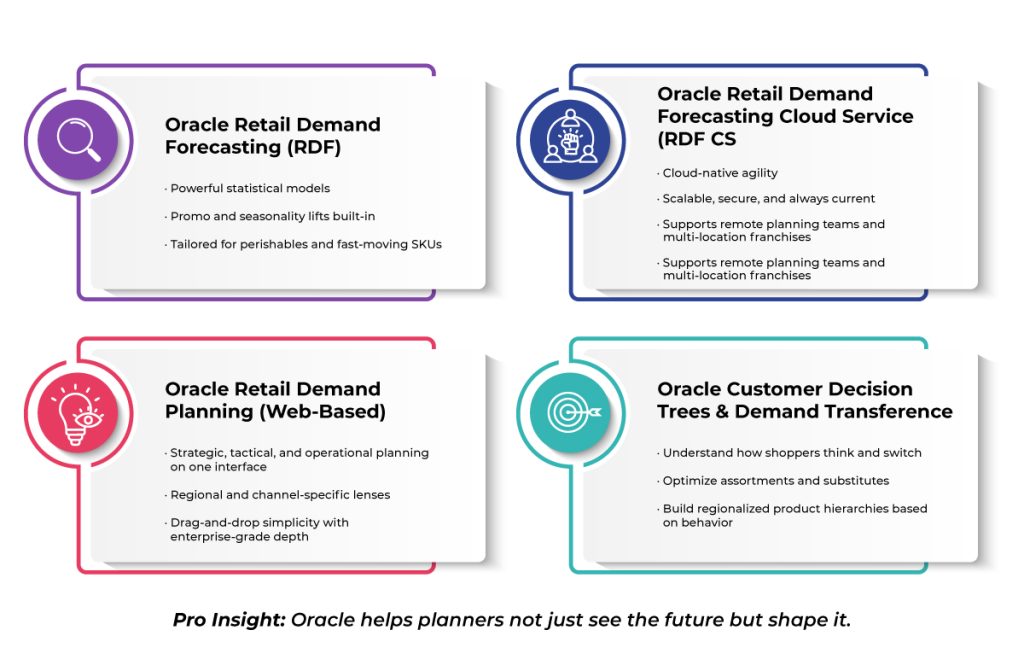 Oracle Retail Demand Forecasting (RDF)

· Powerful statistical models

· Promo and seasonality lifts built-in

· Tailored for perishables and fast-moving SKUs

Oracle Retail Demand Forecasting Cloud Service (RDF CS

· Cloud-native agility

· Scalable, secure, and always current

· Supports remote planning teams and multi-location franchises

· Supports remote planning teams and multi-location franchises

Oracle Retail Demand Planning (Web-Based)

· Strategic, tactical, and operational planning on one interface

· Regional and channel-specific lenses

· Drag-and-drop simplicity with enterprise-grade depth

Oracle Customer Decision Trees & Demand Transference

· Understand how shoppers think and switch

· Optimize assortments and substitutes

· Build regionalized product hierarchies based on behavior

Pro Insight: Oracle helps planners not just see the future but shape it.